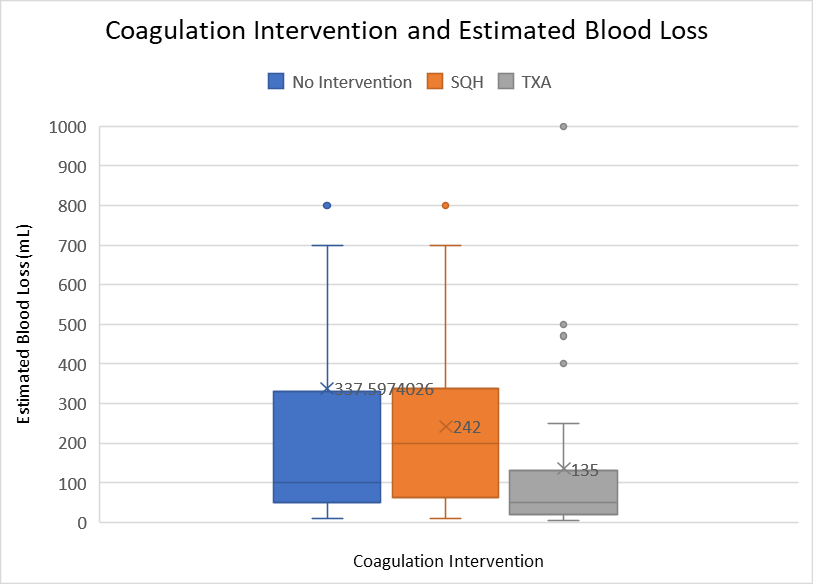 Coagulation Intervention and Estimated Blood Loss

No Intervention SQH TXA

Estimated Blood Loss (mL)

1000
900
800
700
600
500
400
300
200
100
0

337.5974026
242
135

Coagulation Intervention